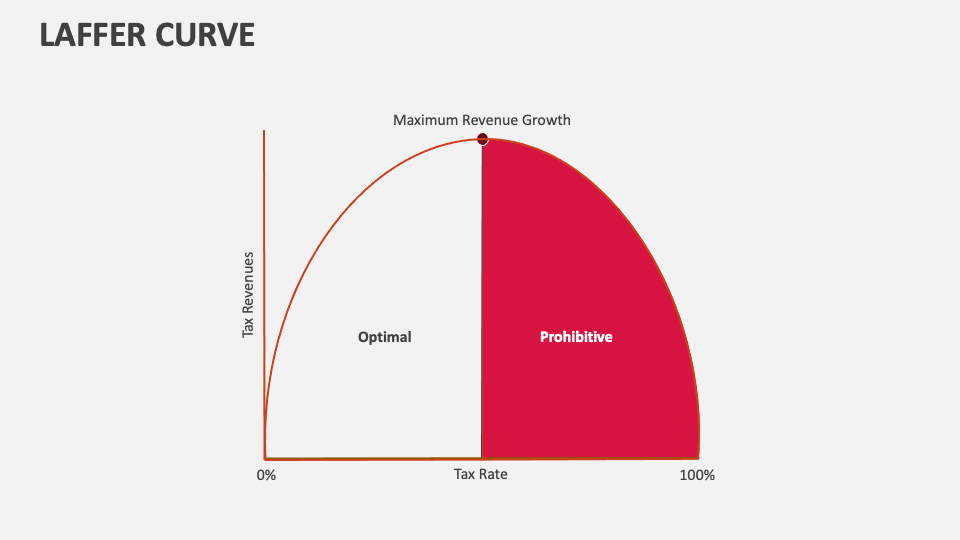 LAFFER CURVE

Maximum Revenue Growth

Tax Revenues

Optimal

Prohibitive

0%

Tax Rate

100%